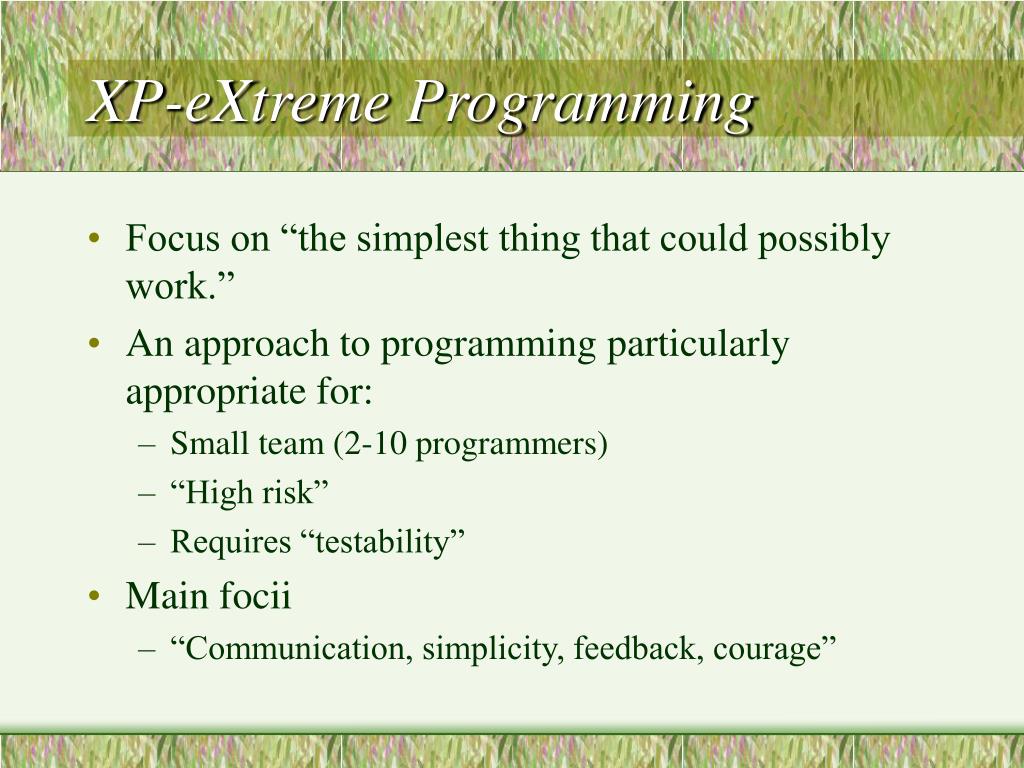 XP-eXtreme Programming

• Focus on “the simplest thing that could possibly work.”

• An approach to programming particularly appropriate for:

– Small team (2-10 programmers)

– “High risk”

– Requires “testability”

• Main focii

– “Communication, simplicity, feedback, courage”